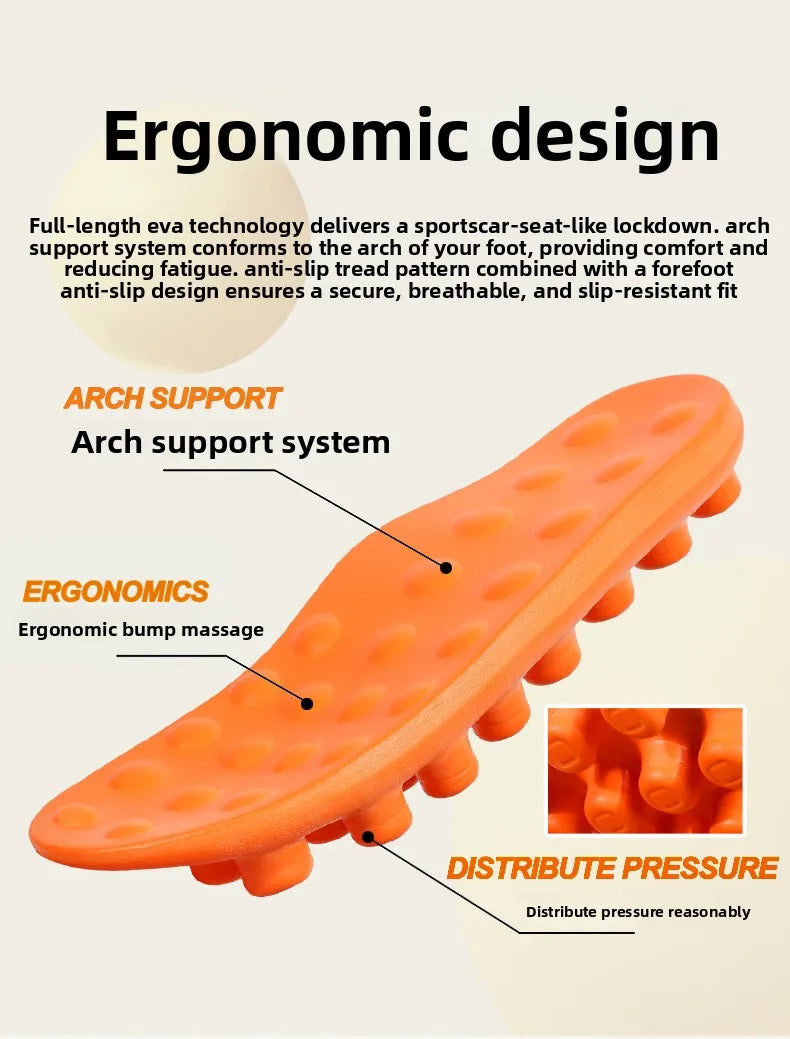 Ergonomic design

Full-length eva technology delivers a sportscar-seat-like lockdown. arch support system conforms to the arch of your foot, providing comfort and reducing fatigue. anti-slip tread pattern combined with a forefoot anti-slip design ensures a secure, breathable, and slip-resistant fit

ARCH SUPPORT

Arch support system

ERGONOMICS

Ergonomic bump massage

DISTRIBUTE PRESSURE

Distribute pressure reasonably